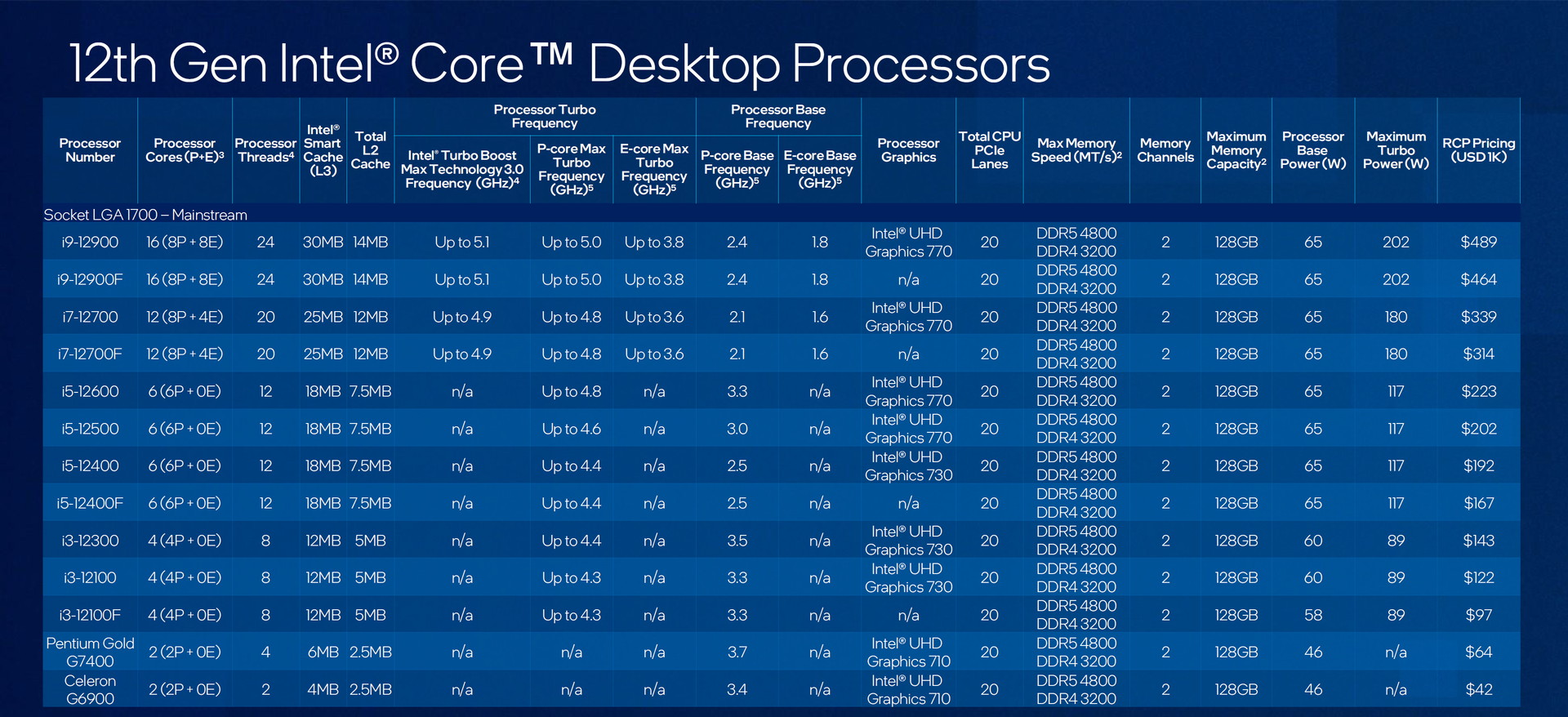 12th Gen Intel® Core™ Desktop Processors

| Processor Number | Processor Cores (P+E)³ | Processor Threads⁴ | Intel® Smart Cache (L3) | Total L2 Cache | Processor Turbo Frequency: Intel® Turbo Boost Max Technology 3.0 Frequency (GHz)⁴ | Processor Turbo Frequency: P-core Max Turbo Frequency (GHz)⁵ | Processor Turbo Frequency: E-core Max Turbo Frequency (GHz)⁵ | Processor Base Frequency: P-core Base Frequency (GHz)⁵ | Processor Base Frequency: E-core Base Frequency (GHz)⁵ | Processor Graphics | Total CPU PCIe Lanes | Max Memory Speed (MT/s)² | Memory Channels | Maximum Memory Capacity² | Processor Base Power (W) | Maximum Turbo Power (W) | RCP Pricing (USD 1K) |
|---|---|---|---|---|---|---|---|---|---|---|---|---|---|---|---|---|---|
| Socket LGA 1700 – Mainstream | | | | | | | | | | | | | | | | | |
| i9-12900 | 16 (8P + 8E) | 24 | 30MB | 14MB | Up to 5.1 | Up to 5.0 | Up to 3.8 | 2.4 | 1.8 | Intel® UHD Graphics 770 | 20 | DDR5 4800 DDR4 3200 | 2 | 128GB | 65 | 202 | $489 |
| i9-12900F | 16 (8P + 8E) | 24 | 30MB | 14MB | Up to 5.1 | Up to 5.0 | Up to 3.8 | 2.4 | 1.8 | n/a | 20 | DDR5 4800 DDR4 3200 | 2 | 128GB | 65 | 202 | $464 |
| i7-12700 | 12 (8P + 4E) | 20 | 25MB | 12MB | Up to 4.9 | Up to 4.8 | Up to 3.6 | 2.1 | 1.6 | Intel® UHD Graphics 770 | 20 | DDR5 4800 DDR4 3200 | 2 | 128GB | 65 | 180 | $339 |
| i7-12700F | 12 (8P + 4E) | 20 | 25MB | 12MB | Up to 4.9 | Up to 4.8 | Up to 3.6 | 2.1 | 1.6 | n/a | 20 | DDR5 4800 DDR4 3200 | 2 | 128GB | 65 | 180 | $314 |
| i5-12600 | 6 (6P + 0E) | 12 | 18MB | 7.5MB | n/a | Up to 4.8 | n/a | 3.3 | n/a | Intel® UHD Graphics 770 | 20 | DDR5 4800 DDR4 3200 | 2 | 128GB | 65 | 117 | $223 |
| i5-12500 | 6 (6P + 0E) | 12 | 18MB | 7.5MB | n/a | Up to 4.6 | n/a | 3.0 | n/a | Intel® UHD Graphics 770 | 20 | DDR5 4800 DDR4 3200 | 2 | 128GB | 65 | 117 | $202 |
| i5-12400 | 6 (6P + 0E) | 12 | 18MB | 7.5MB | n/a | Up to 4.4 | n/a | 2.5 | n/a | Intel® UHD Graphics 730 | 20 | DDR5 4800 DDR4 3200 | 2 | 128GB | 65 | 117 | $192 |
| i5-12400F | 6 (6P + 0E) | 12 | 18MB | 7.5MB | n/a | Up to 4.4 | n/a | 2.5 | n/a | n/a | 20 | DDR5 4800 DDR4 3200 | 2 | 128GB | 65 | 117 | $167 |
| i3-12300 | 4 (4P + 0E) | 8 | 12MB | 5MB | n/a | Up to 4.4 | n/a | 3.5 | n/a | Intel® UHD Graphics 730 | 20 | DDR5 4800 DDR4 3200 | 2 | 128GB | 60 | 89 | $143 |
| i3-12100 | 4 (4P + 0E) | 8 | 12MB | 5MB | n/a | Up to 4.3 | n/a | 3.3 | n/a | Intel® UHD Graphics 730 | 20 | DDR5 4800 DDR4 3200 | 2 | 128GB | 60 | 89 | $122 |
| i3-12100F | 4 (4P + 0E) | 8 | 12MB | 5MB | n/a | Up to 4.3 | n/a | 3.3 | n/a | n/a | 20 | DDR5 4800 DDR4 3200 | 2 | 128GB | 58 | 89 | $97 |
| Pentium Gold G7400 | 2 (2P + 0E) | 4 | 6MB | 2.5MB | n/a | n/a | n/a | 3.7 | n/a | Intel® UHD Graphics 710 | 20 | DDR5 4800 DDR4 3200 | 2 | 128GB | 46 | n/a | $64 |
| Celeron G6900 | 2 (2P + 0E) | 2 | 4MB | 2.5MB | n/a | n/a | n/a | 3.4 | n/a | Intel® UHD Graphics 710 | 20 | DDR5 4800 DDR4 3200 | 2 | 128GB | 46 | n/a | $42 |